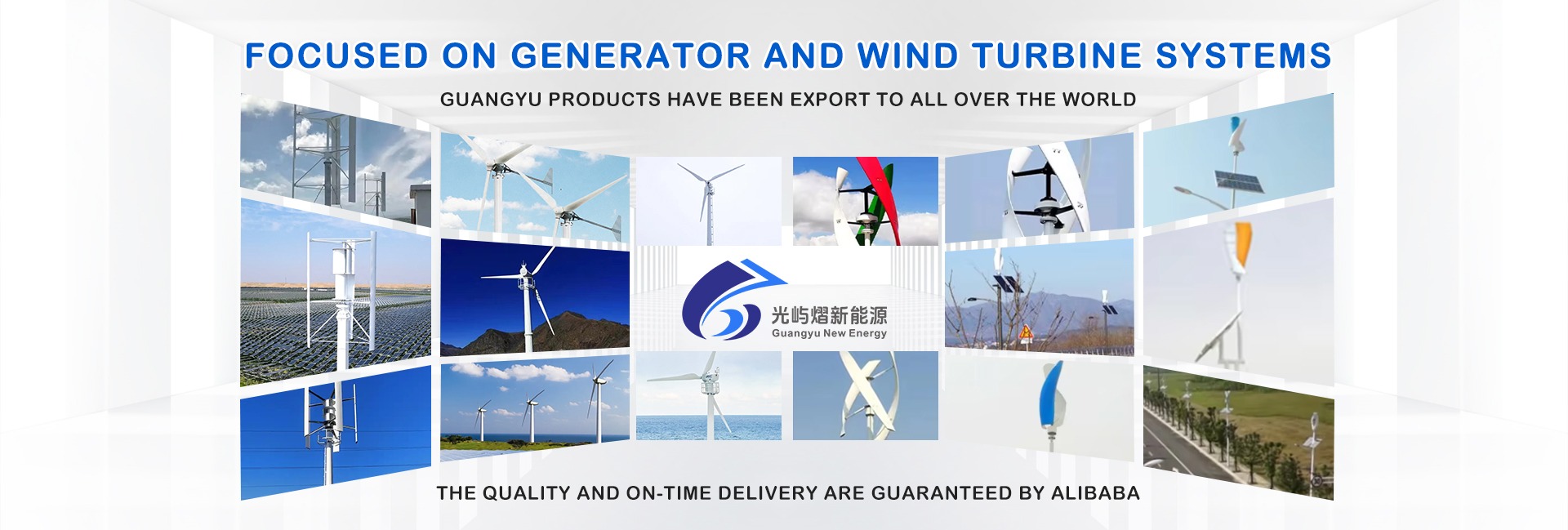 FOCUSED ON GENERATOR AND WIND TURBINE SYSTEMS

GUANGYU PRODUCTS HAVE BEEN EXPORT TO ALL OVER THE WORLD

光屿熠新能源
Guangyu New Energy

THE QUALITY AND ON-TIME DELIVERY ARE GUARANTEED BY ALIBABA